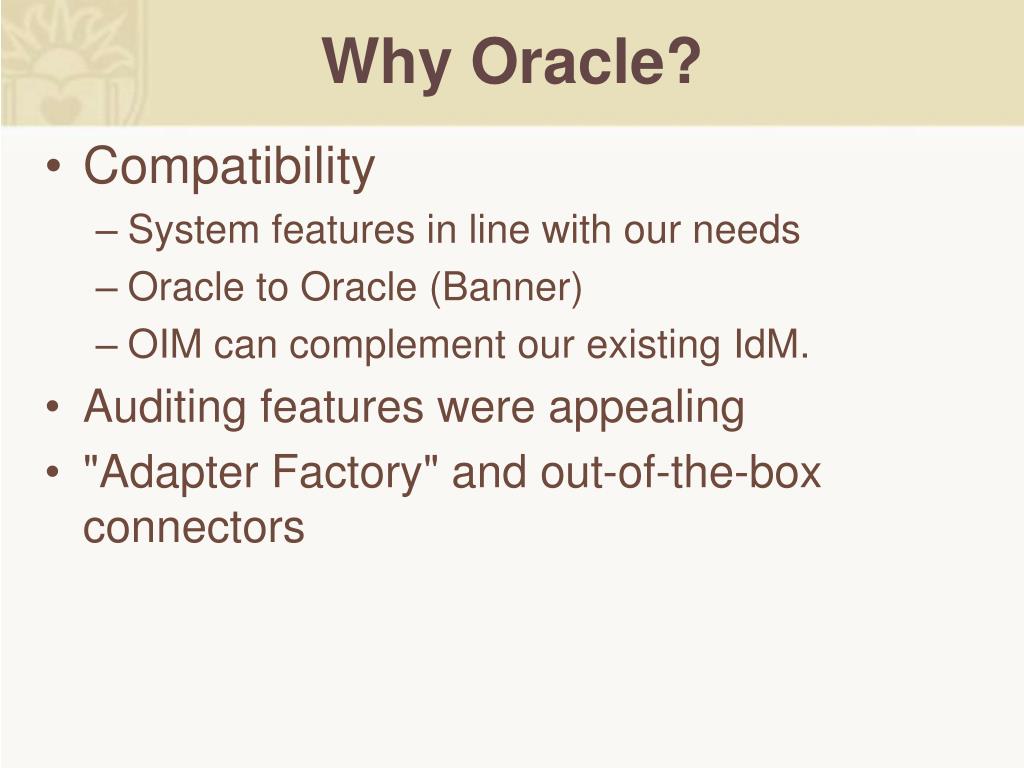 Why Oracle?

• Compatibility
– System features in line with our needs
– Oracle to Oracle (Banner)
– OIM can complement our existing IdM.
• Auditing features were appealing
• "Adapter Factory" and out-of-the-box connectors